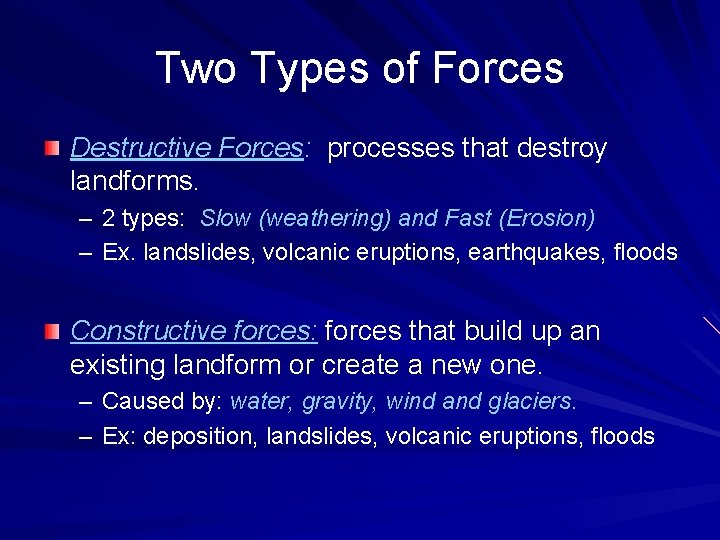 Two Types of Forces

Destructive Forces: processes that destroy landforms.
– 2 types: Slow (weathering) and Fast (Erosion)
– Ex. landslides, volcanic eruptions, earthquakes, floods

Constructive forces: forces that build up an existing landform or create a new one.
– Caused by: water, gravity, wind and glaciers.
– Ex: deposition, landslides, volcanic eruptions, floods